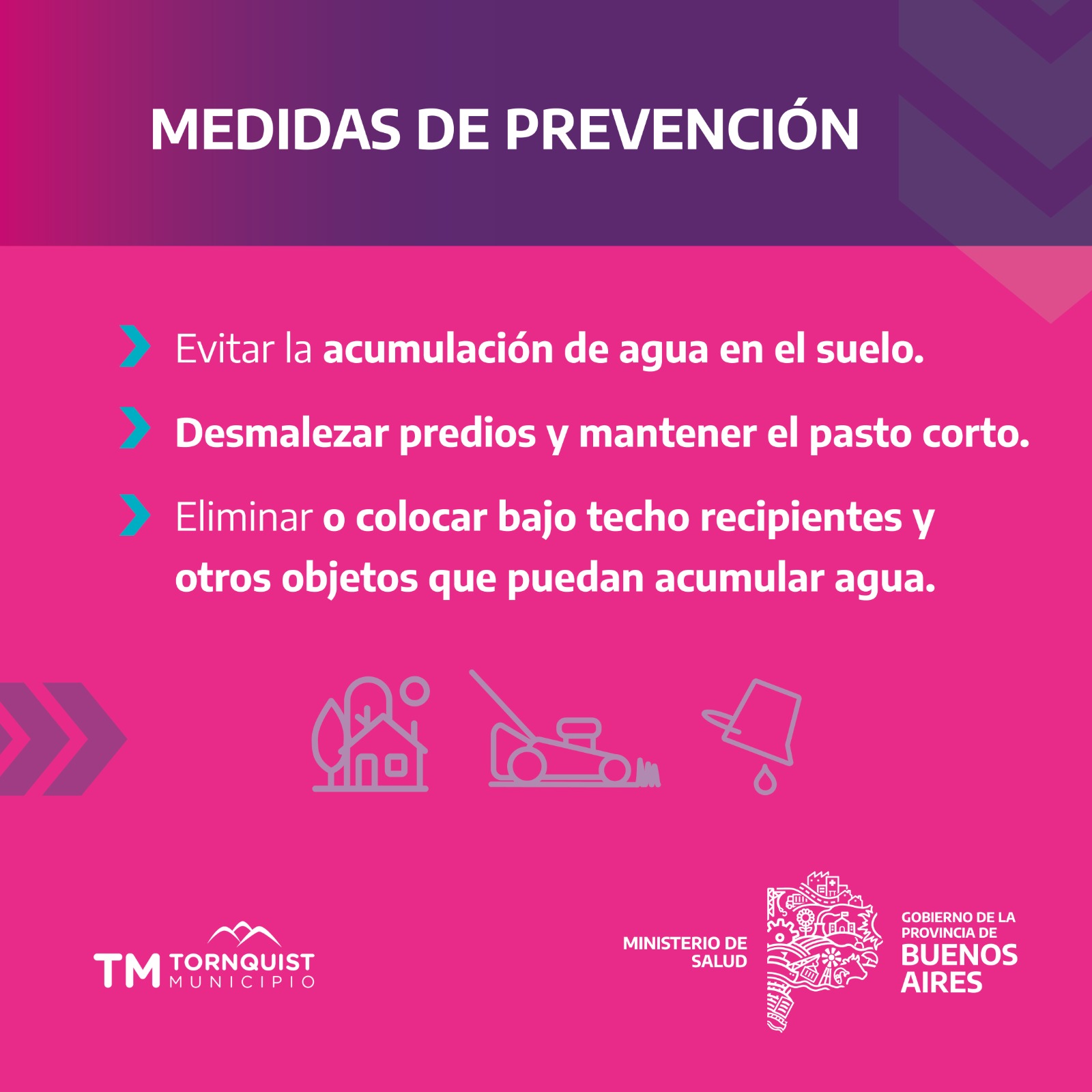 MEDIDAS DE PREVENCIÓN

Evitar la acumulación de agua en el suelo.

Desmalezar predios y mantener el pasto corto.

Eliminar o colocar bajo techo recipientes y otros objetos que puedan acumular agua.

TM TORNQUIST MUNICIPIO

MINISTERIO DE SALUD

GOBIERNO DE LA PROVINCIA DE BUENOS AIRES